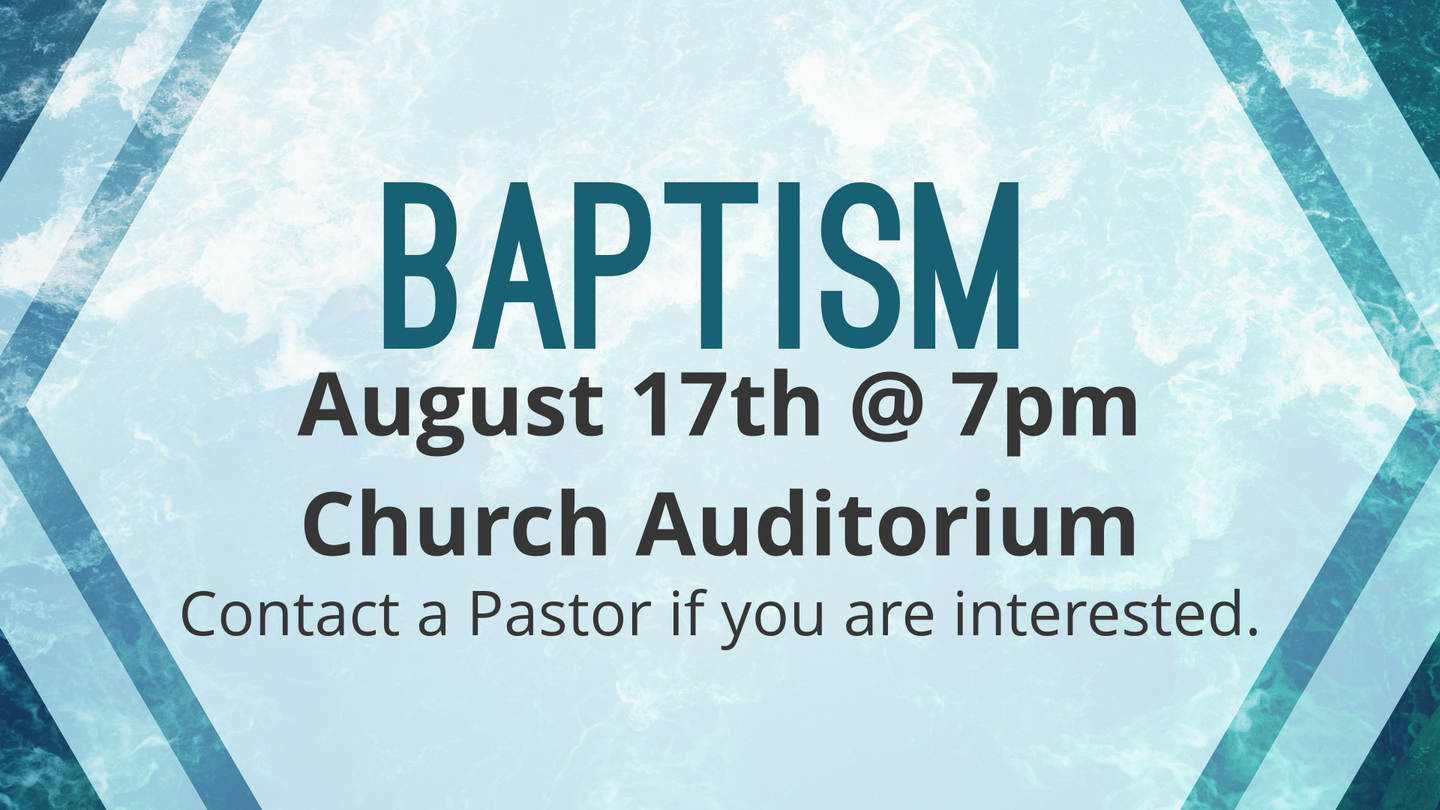 BAPTISM

August 17th @ 7pm

Church Auditorium

Contact a Pastor if you are interested.